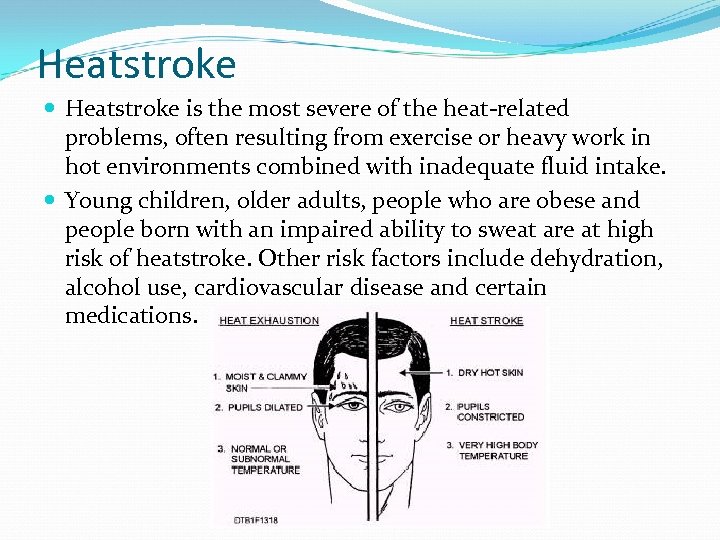 Heatstroke

Heatstroke is the most severe of the heat-related problems, often resulting from exercise or heavy work in hot environments combined with inadequate fluid intake.

Young children, older adults, people who are obese and people born with an impaired ability to sweat are at high risk of heatstroke. Other risk factors include dehydration, alcohol use, cardiovascular disease and certain medications.

HEAT EXHAUSTION

1. MOIST & CLAMMY SKIN

2. PUPILS DILATED

3. NORMAL OR SUBNORMAL TEMPERATURE

HEAT STROKE

1. DRY HOT SKIN

2. PUPILS CONSTRICTED

3. VERY HIGH BODY TEMPERATURE

DTR1F1318